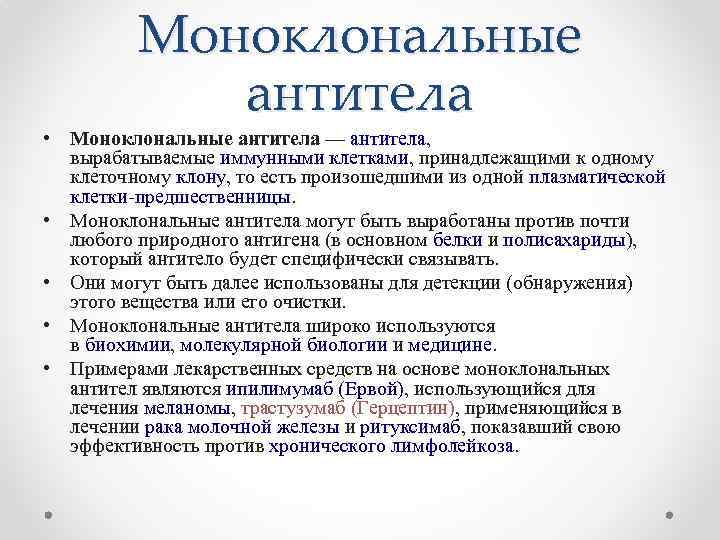 Моноклональные антитела

• Моноклональные антитела — антитела, вырабатываемые иммунными клетками, принадлежащими к одному клеточному клону, то есть произошедшими из одной плазматической клетки-предшественницы.
• Моноклональные антитела могут быть выработаны против почти любого природного антигена (в основном белки и полисахариды), который антитело будет специфически связывать.
• Они могут быть далее использованы для детекции (обнаружения) этого вещества или его очистки.
• Моноклональные антитела широко используются в биохимии, молекулярной биологии и медицине.
• Примерами лекарственных средств на основе моноклональных антител являются ипилимумаб (Ервой), использующийся для лечения меланомы, трастузумаб (Герцептин), применяющийся в лечении рака молочной железы и ритуксимаб, показавший свою эффективность против хронического лимфолейкоза.